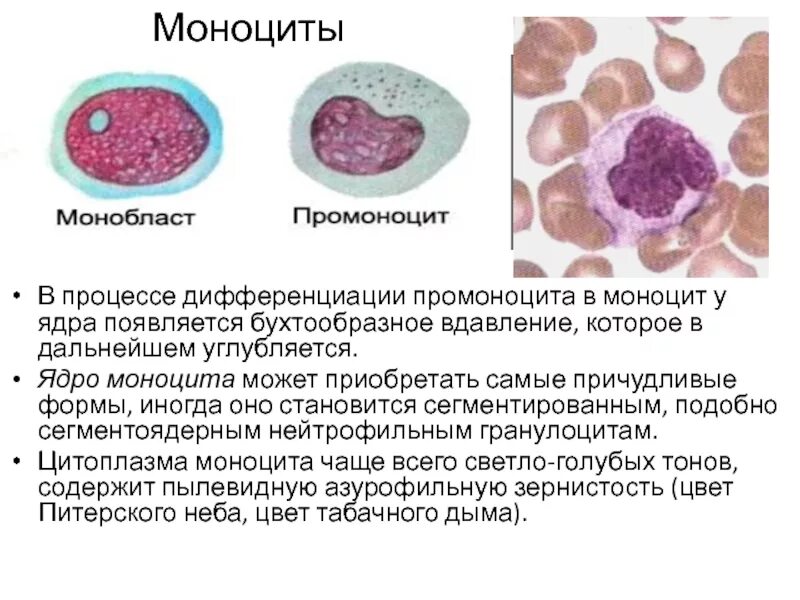 Моноциты

Монобласт

Промоноцит

• В процессе дифференциации промоноцита в моноцит у ядра появляется бухтообразное вдавление, которое в дальнейшем углубляется.

• Ядро моноцита может приобретать самые причудливые формы, иногда оно становится сегментированным, подобно сегментоядерным нейтрофильным гранулоцитам.

• Цитоплазма моноцита чаще всего светло-голубых тонов, содержит пылевидную азурофильную зернистость (цвет Питерского неба, цвет табачного дыма).